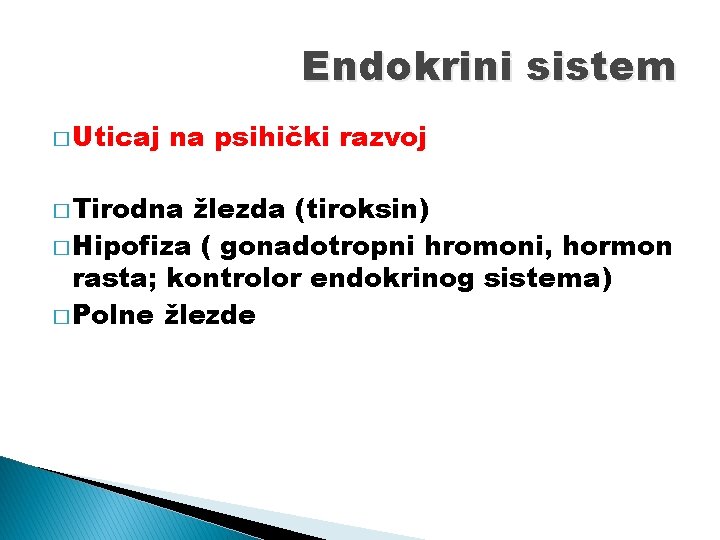 Endokrini sistem

□ Uticaj na psihički razvoj

□ Tirodna žlezda (tiroksin)
□ Hipofiza ( gonadotropni hromoni, hormon rasta; kontrolor endokrinog sistema)
□ Polne žlezde